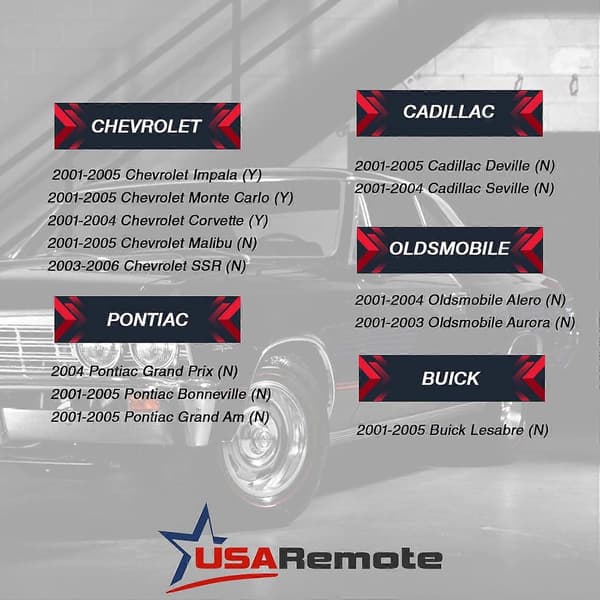 CHEVROLET

2001-2005 Chevrolet Impala (Y)
2001-2005 Chevrolet Monte Carlo (Y)
2001-2004 Chevrolet Corvette (Y)
2001-2005 Chevrolet Malibu (N)
2003-2006 Chevrolet SSR (N)

PONTIAC

2004 Pontiac Grand Prix (N)
2001-2005 Pontiac Bonneville (N)
2001-2005 Pontiac Grand Am (N)

CADILLAC

2001-2005 Cadillac Deville (N)
2001-2004 Cadillac Seville (N)

OLDSMOBILE

2001-2004 Oldsmobile Alero (N)
2001-2003 Oldsmobile Aurora (N)

BUICK

2001-2005 Buick Lesabre (N)

USARemote